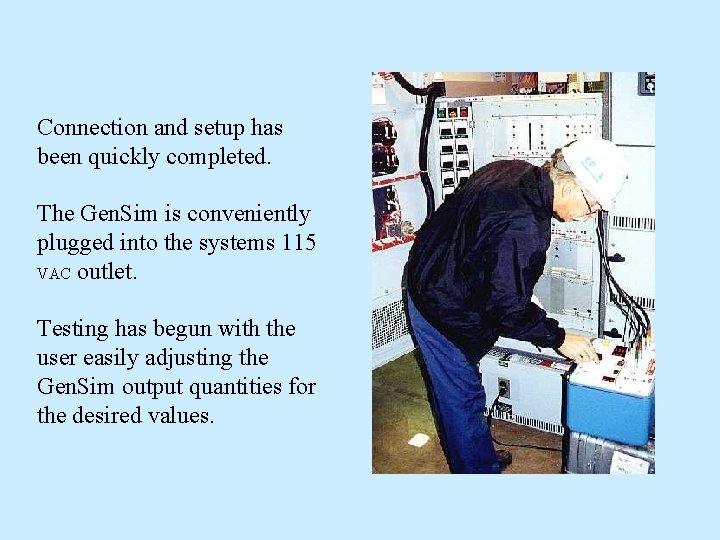 Connection and setup has been quickly completed.

The GenSim is conveniently plugged into the systems 115 VAC outlet.

Testing has begun with the user easily adjusting the GenSim output quantities for the desired values.